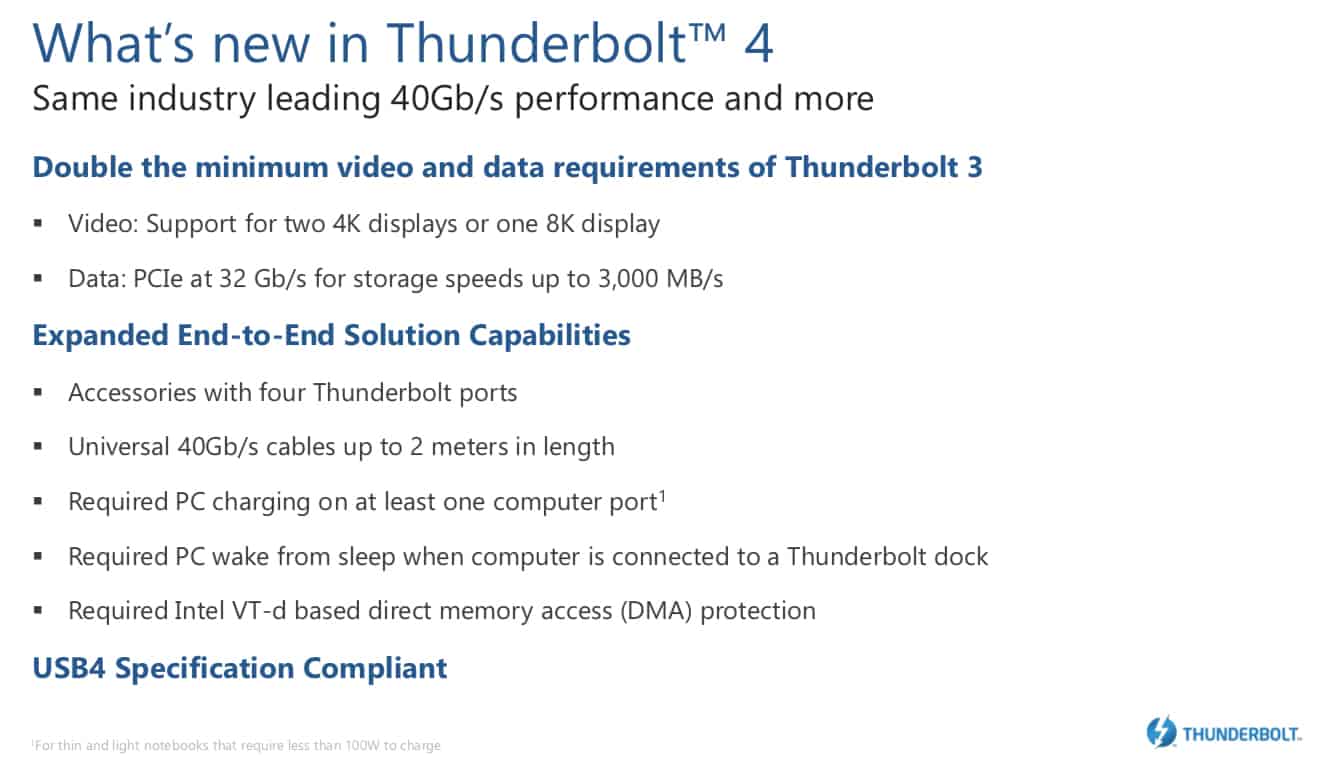 What's new in Thunderbolt™ 4
Same industry leading 40Gb/s performance and more

Double the minimum video and data requirements of Thunderbolt 3

▪ Video: Support for two 4K displays or one 8K display

▪ Data: PCIe at 32 Gb/s for storage speeds up to 3,000 MB/s

Expanded End-to-End Solution Capabilities

▪ Accessories with four Thunderbolt ports

▪ Universal 40Gb/s cables up to 2 meters in length

▪ Required PC charging on at least one computer port$^1$

▪ Required PC wake from sleep when computer is connected to a Thunderbolt dock

▪ Required Intel VT-d based direct memory access (DMA) protection

USB4 Specification Compliant

$^1$For thin and light notebooks that require less than 100W to charge

THUNDERBOLT.